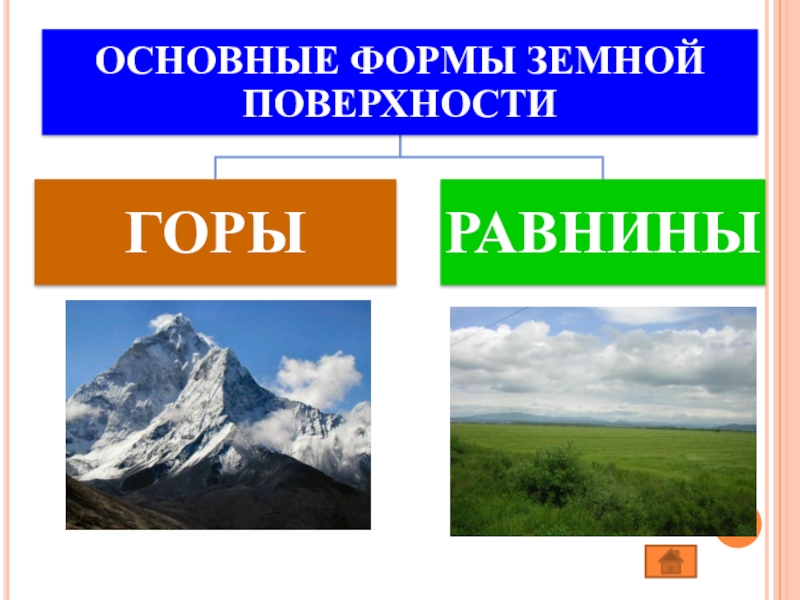 ОСНОВНЫЕ ФОРМЫ ЗЕМНОЙ ПОВЕРХНОСТИ

ГОРЫ

РАВНИНЫ